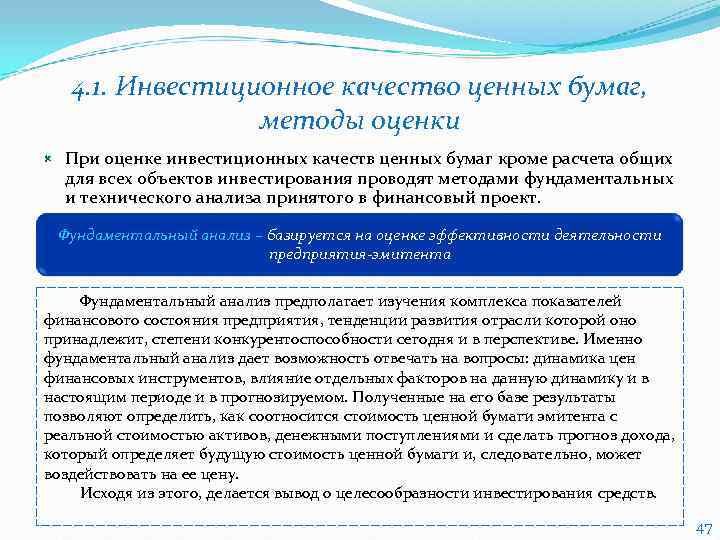 4.1. Инвестиционное качество ценных бумаг, методы оценки

При оценке инвестиционных качеств ценных бумаг кроме расчета общих для всех объектов инвестирования проводят методами фундаментальных и технического анализа принятого в финансовый проект.

Фундаментальный анализ – базируется на оценке эффективности деятельности предприятия-эмитента

Фундаментальный анализ предполагает изучения комплекса показателей финансового состояния предприятия, тенденции развития отрасли которой оно принадлежит, степени конкурентоспособности сегодня и в перспективе. Именно фундаментальный анализ дает возможность отвечать на вопросы: динамика цен финансовых инструментов, влияние отдельных факторов на данную динамику и в настоящим периоде и в прогнозируемом. Полученные на его базе результаты позволяют определить, как соотносится стоимость ценной бумаги эмитента с реальной стоимостью активов, денежными поступлениями и сделать прогноз дохода, который определяет будущую стоимость ценной бумаги и, следовательно, может воздействовать на ее цену.

Исходя из этого, делается вывод о целесообразности инвестирования средств.

47